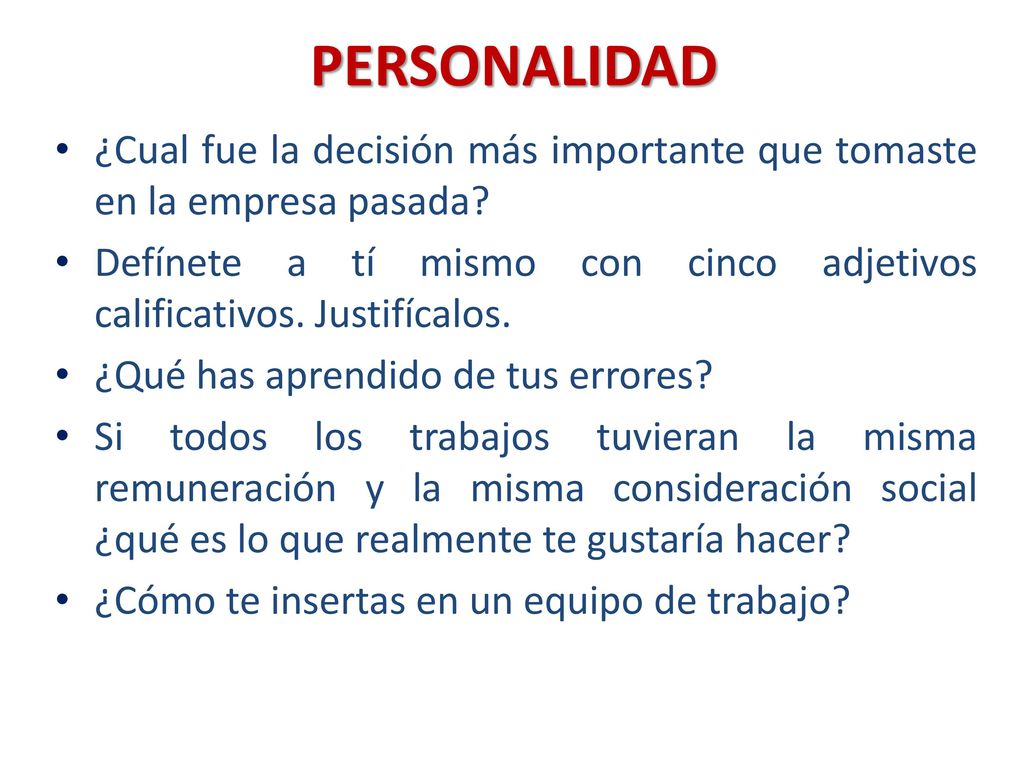 PERSONALIDAD

• ¿Cual fue la decisión más importante que tomaste en la empresa pasada?
• Defínete a tí mismo con cinco adjetivos calificativos. Justifícalos.
• ¿Qué has aprendido de tus errores?
• Si todos los trabajos tuvieran la misma remuneración y la misma consideración social ¿qué es lo que realmente te gustaría hacer?
• ¿Cómo te insertas en un equipo de trabajo?